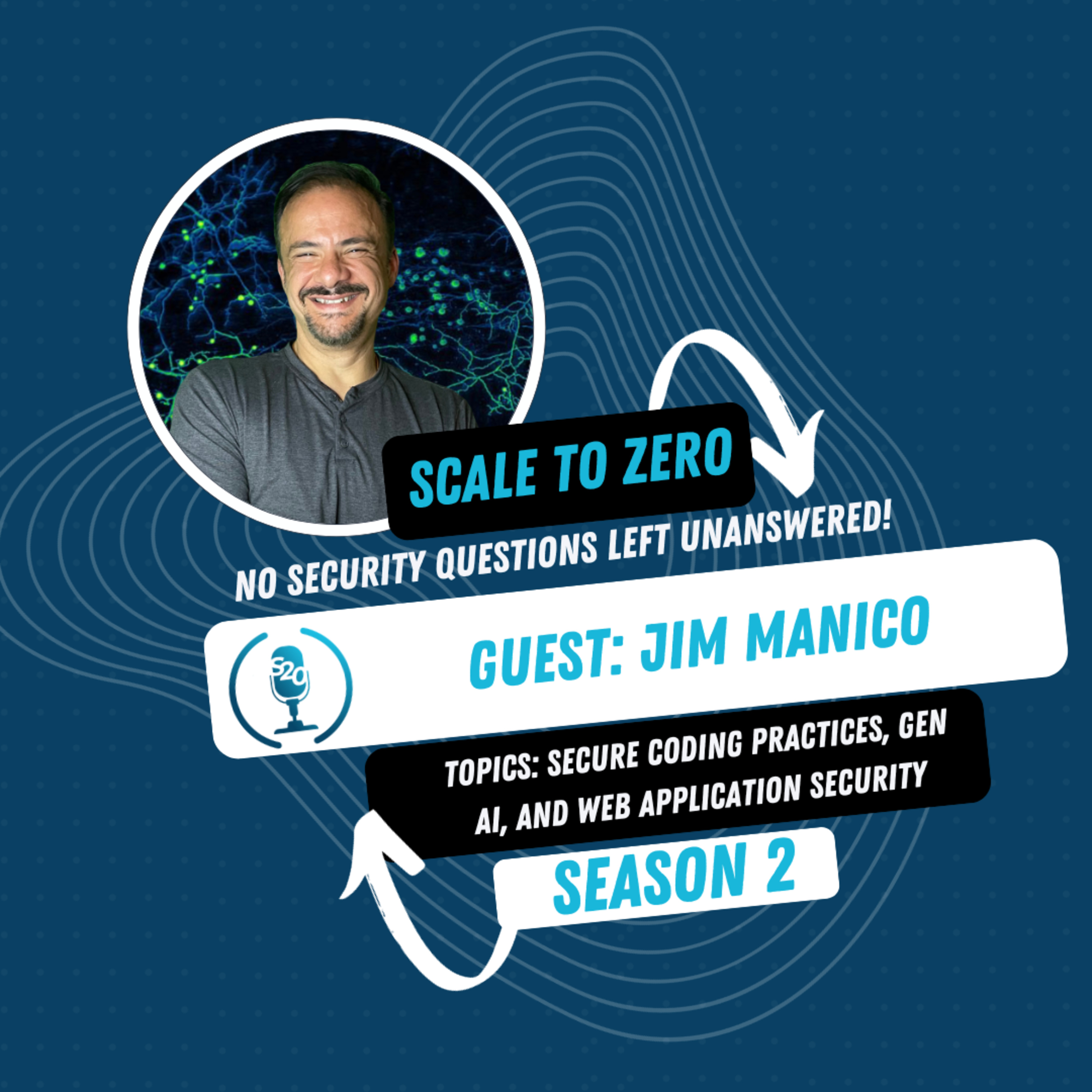 SCALE TO ZERO

NO SECURITY QUESTIONS LEFT UNANSWERED!

S2O

GUEST: JIM MANICO

TOPICS: SECURE CODING PRACTICES, GEN AI, AND WEB APPLICATION SECURITY

SEASON 2